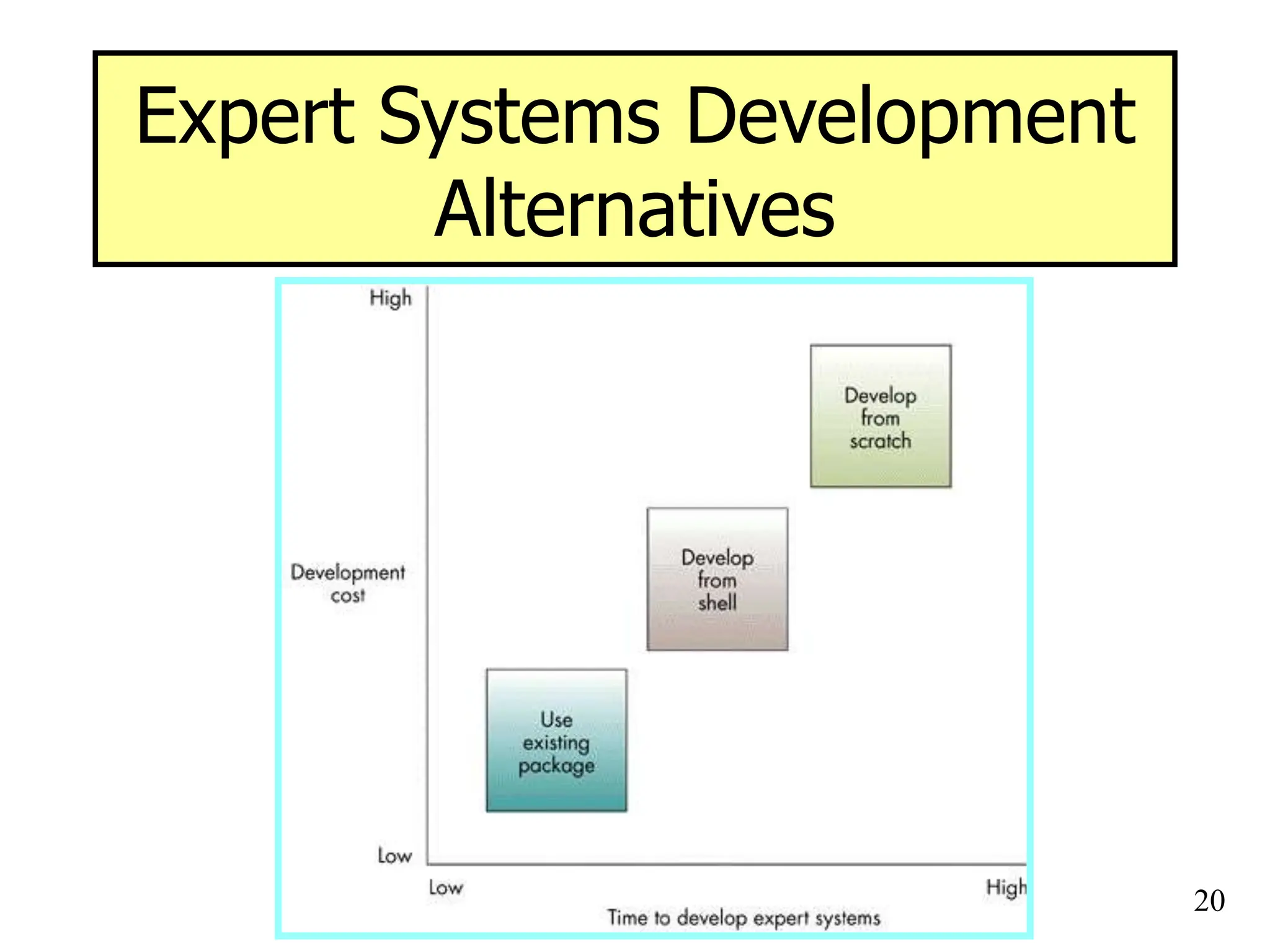 Expert Systems Development Alternatives

High

Development cost

Low

Develop from scratch

Develop from shell

Use existing package

Low

High

Time to develop expert systems

20